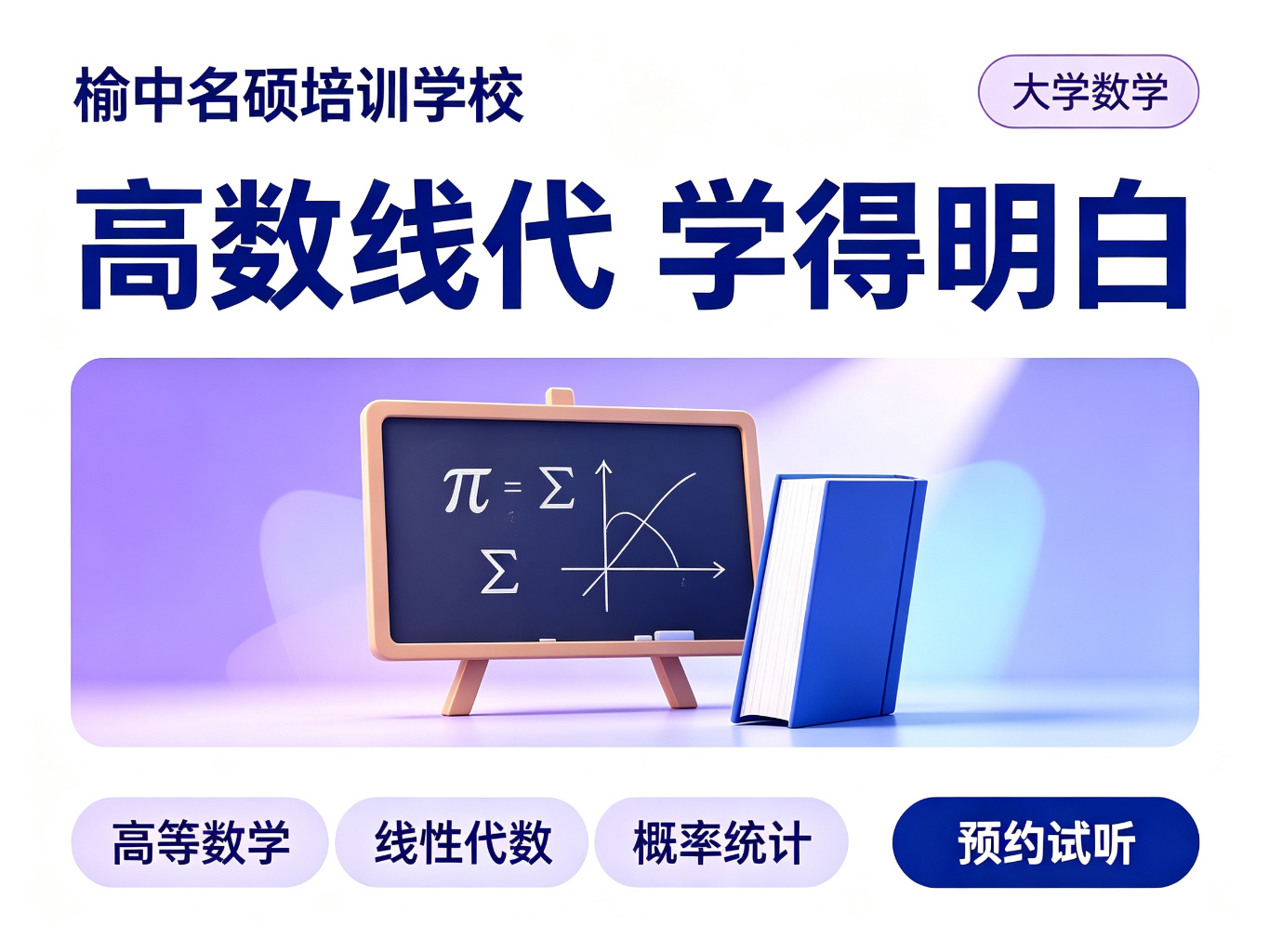 榆中名硕培训学校

大学数学

高数线代 学得明白

$\pi = \Sigma$

$\Sigma$

高等数学

线性代数

概率统计

预约试听